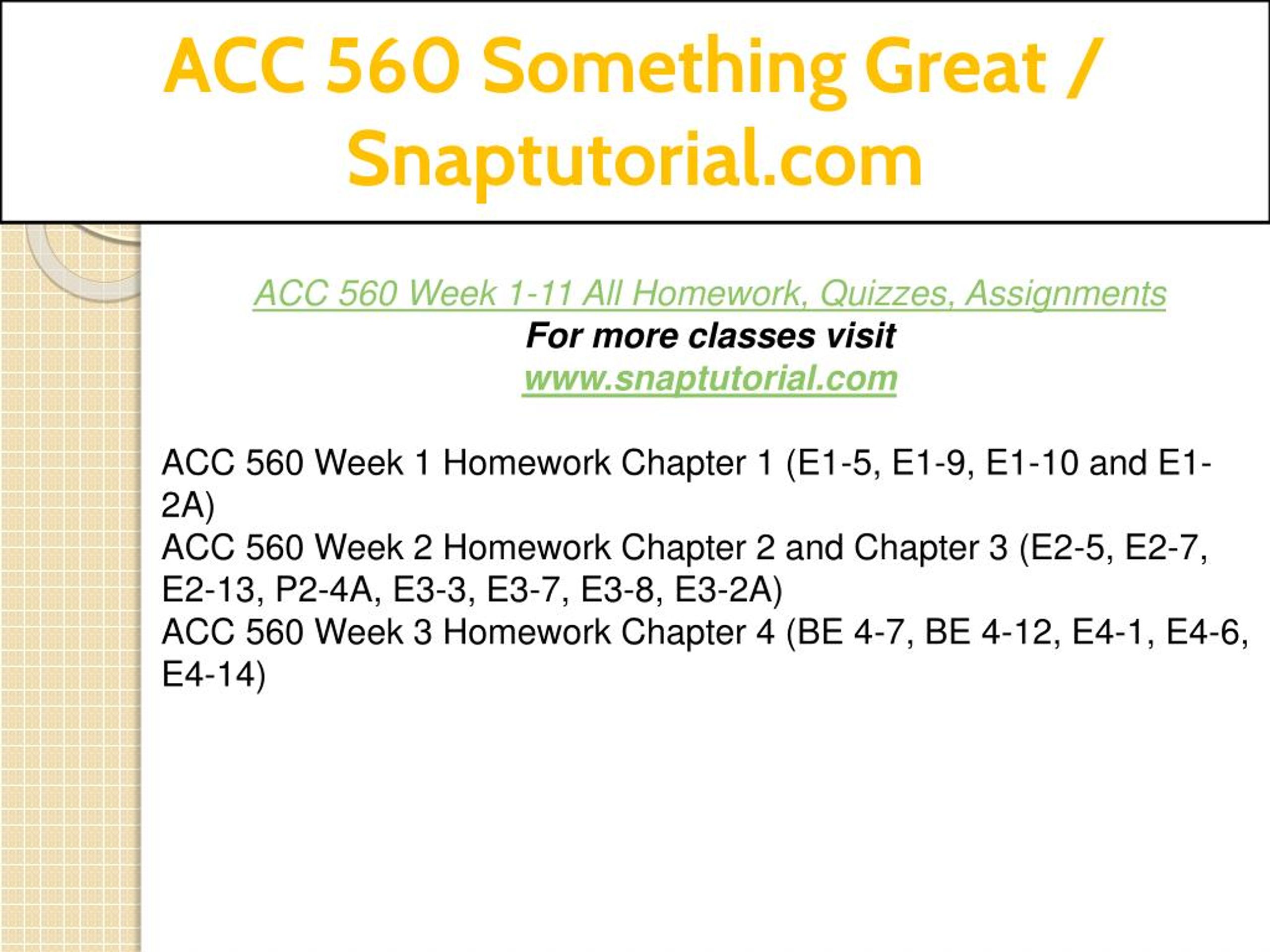 ACC 560 Something Great / Snaptutorial.com

ACC 560 Week 1-11 All Homework, Quizzes, Assignments
For more classes visit
www.snaptutorial.com

ACC 560 Week 1 Homework Chapter 1 (E1-5, E1-9, E1-10 and E1-2A)
ACC 560 Week 2 Homework Chapter 2 and Chapter 3 (E2-5, E2-7, E2-13, P2-4A, E3-3, E3-7, E3-8, E3-2A)
ACC 560 Week 3 Homework Chapter 4 (BE 4-7, BE 4-12, E4-1, E4-6, E4-14)